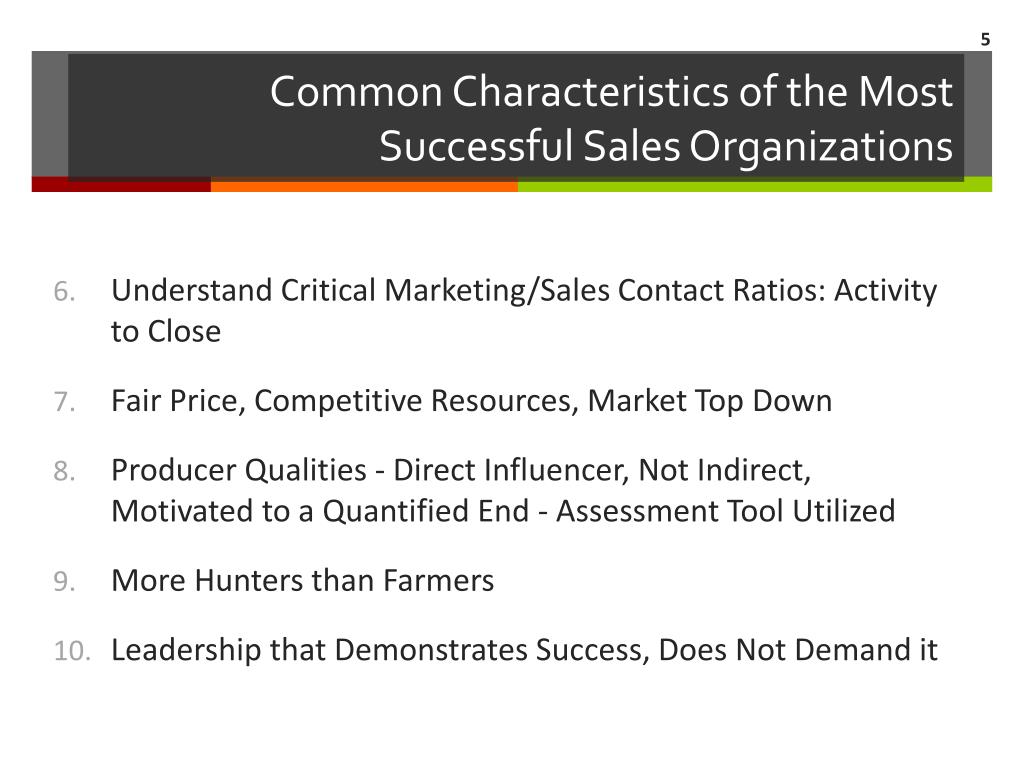 5

Common Characteristics of the Most Successful Sales Organizations

6. Understand Critical Marketing/Sales Contact Ratios: Activity to Close

7. Fair Price, Competitive Resources, Market Top Down

8. Producer Qualities - Direct Influencer, Not Indirect, Motivated to a Quantified End - Assessment Tool Utilized

9. More Hunters than Farmers

10. Leadership that Demonstrates Success, Does Not Demand it